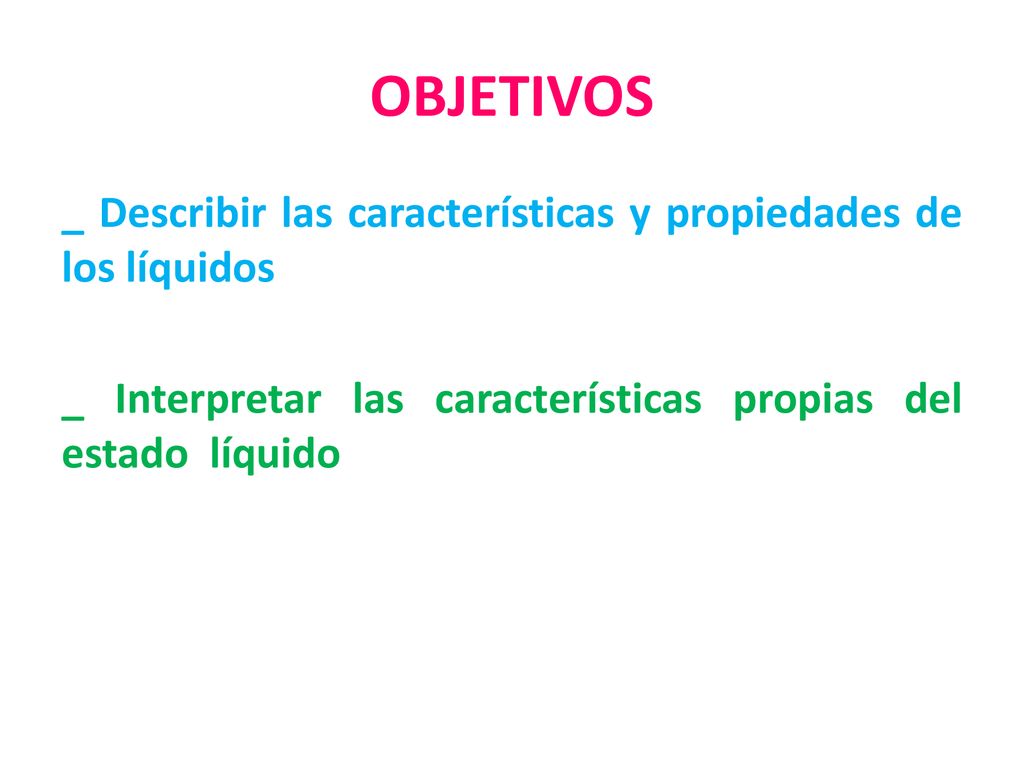 OBJETIVOS

_ Describir las características y propiedades de los líquidos

_ Interpretar las características propias del estado líquido